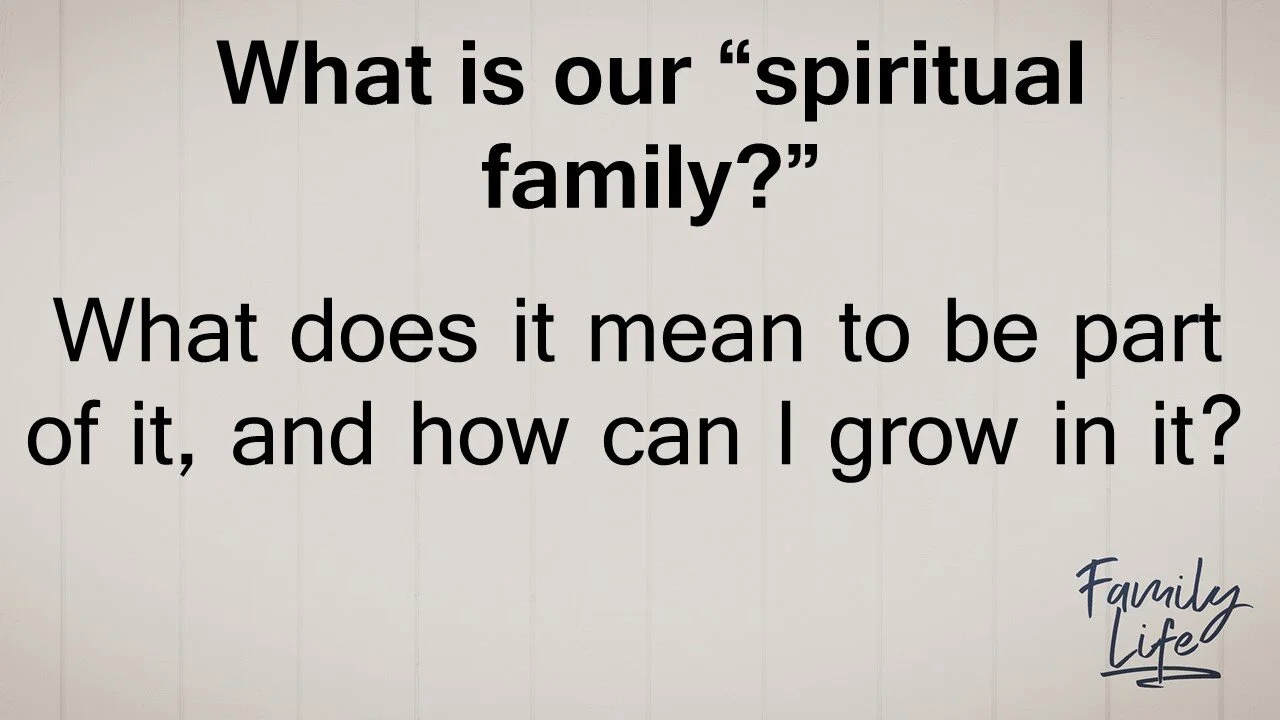 What is our “spiritual family?”

What does it mean to be part of it, and how can I grow in it?

Family Life